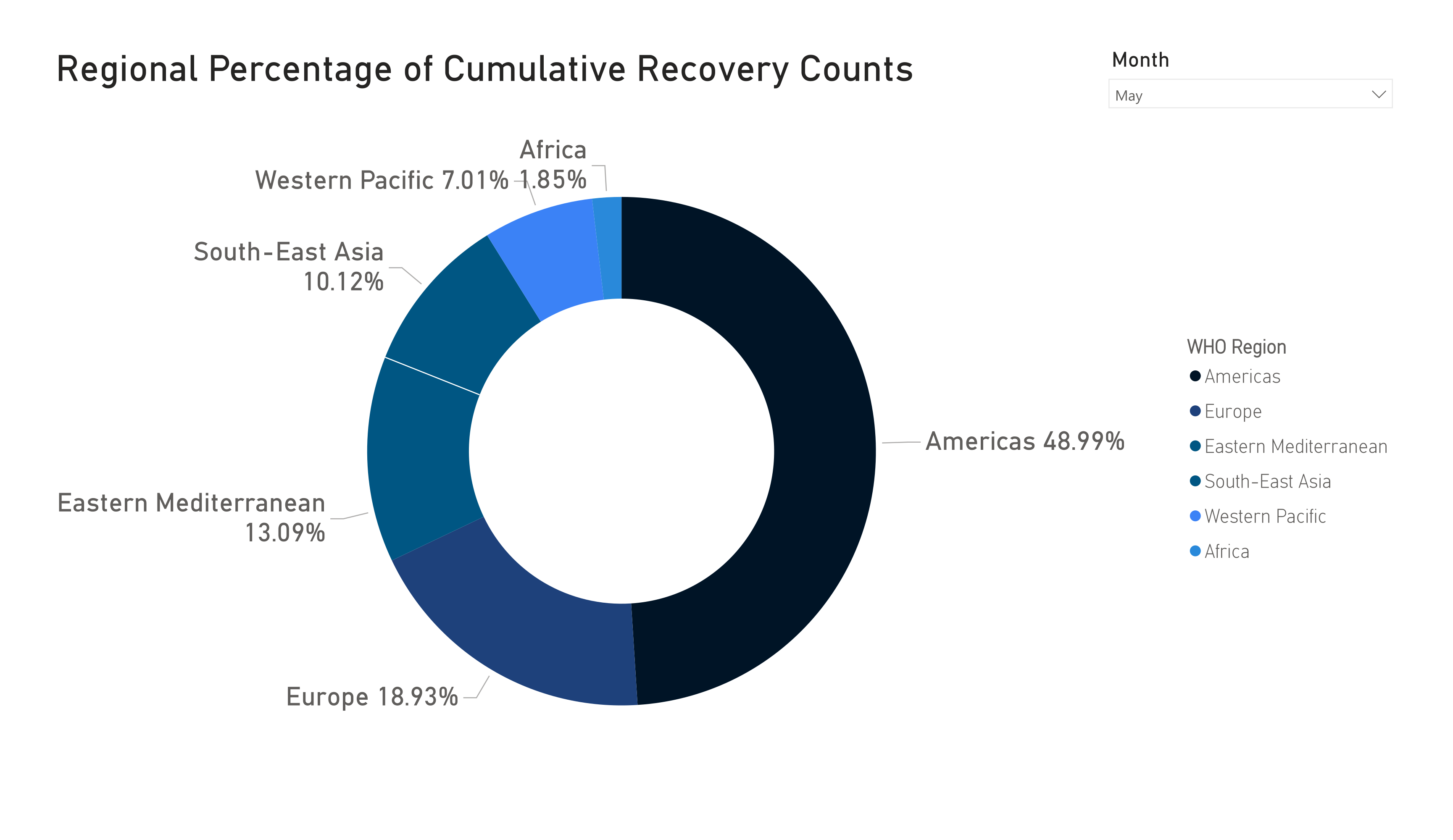 Regional Percentage of Cumulative Recovery Counts

Month

May

Africa 1.85%

Western Pacific 7.01%

South-East Asia 10.12%

Eastern Mediterranean 13.09%

Europe 18.93%

Americas 48.99%

WHO Region

Americas

Europe

Eastern Mediterranean

South-East Asia

Western Pacific

Africa